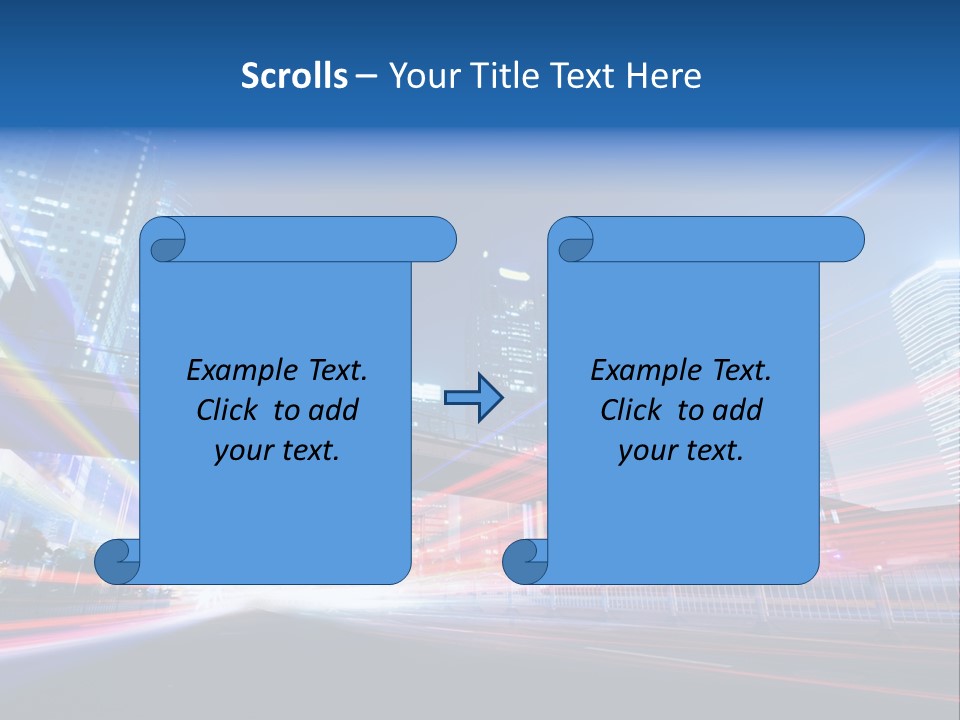 Scrolls – Your Title Text Here

Example Text. Click to add your text.

Example Text. Click to add your text.